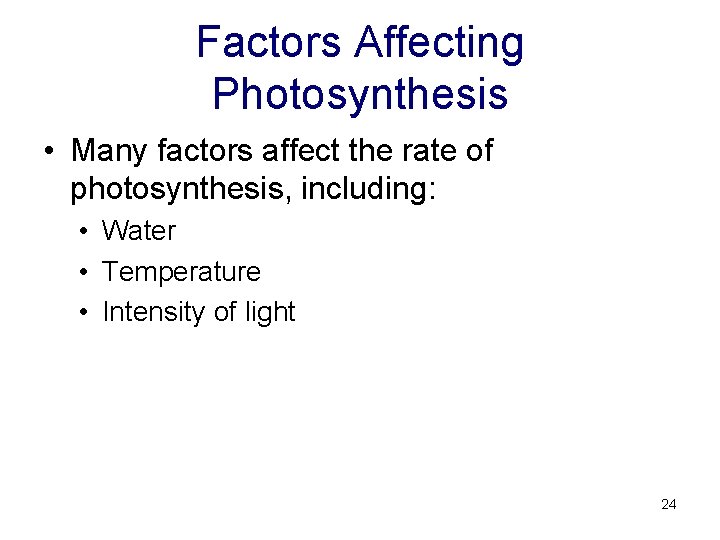 Factors Affecting Photosynthesis

• Many factors affect the rate of photosynthesis, including:
  • Water
  • Temperature
  • Intensity of light

24